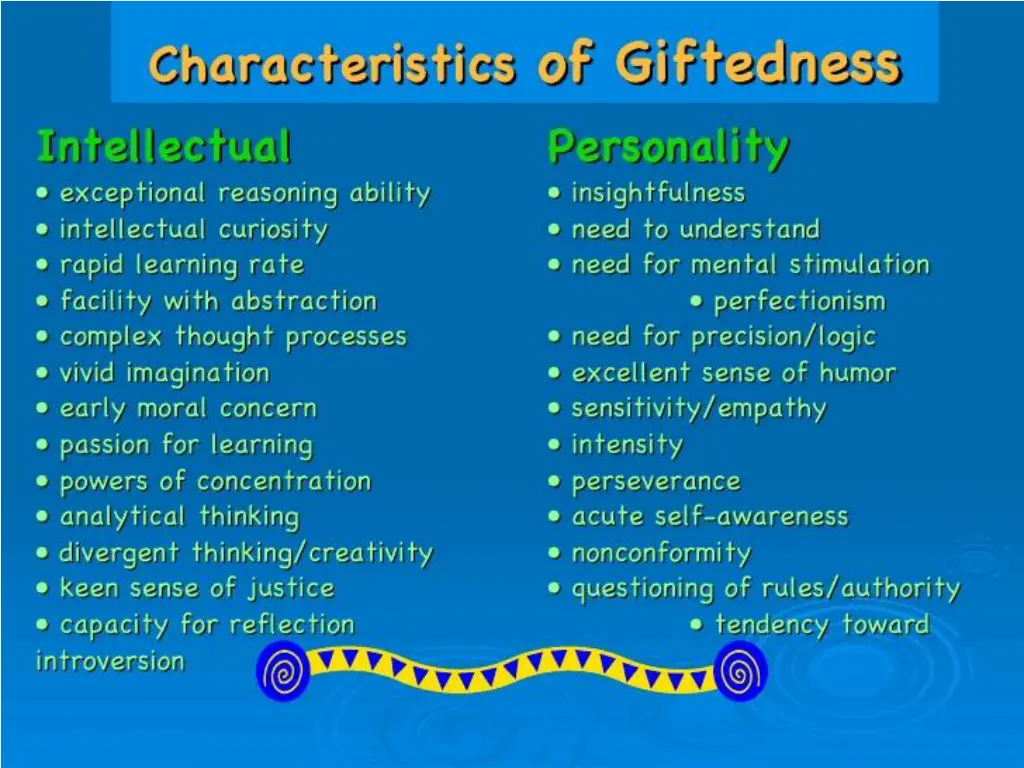 Characteristics of Giftedness

Intellectual
• exceptional reasoning ability
• intellectual curiosity
• rapid learning rate
• facility with abstraction
• complex thought processes
• vivid imagination
• early moral concern
• passion for learning
• powers of concentration
• analytical thinking
• divergent thinking/creativity
• keen sense of justice
• capacity for reflection

Personality
• insightfulness
• need to understand
• need for mental stimulation
• perfectionism
• need for precision/logic
• excellent sense of humor
• sensitivity/empathy
• intensity
• perseverance
• acute self-awareness
• nonconformity
• questioning of rules/authority
• tendency toward introversion